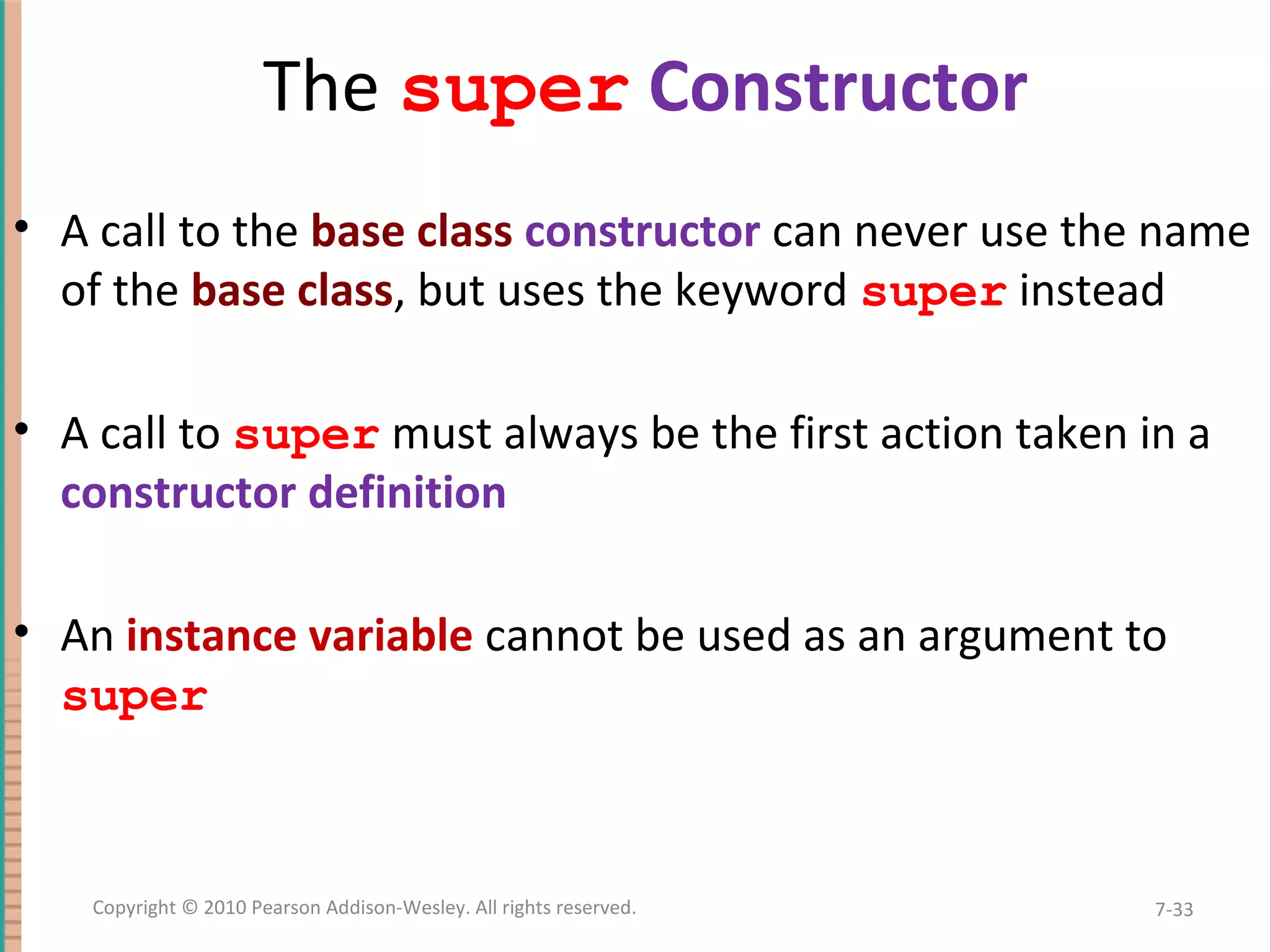 The super Constructor

• A call to the base class constructor can never use the name of the base class, but uses the keyword super instead

• A call to super must always be the first action taken in a constructor definition

• An instance variable cannot be used as an argument to super

Copyright © 2010 Pearson Addison-Wesley. All rights reserved.

7-33